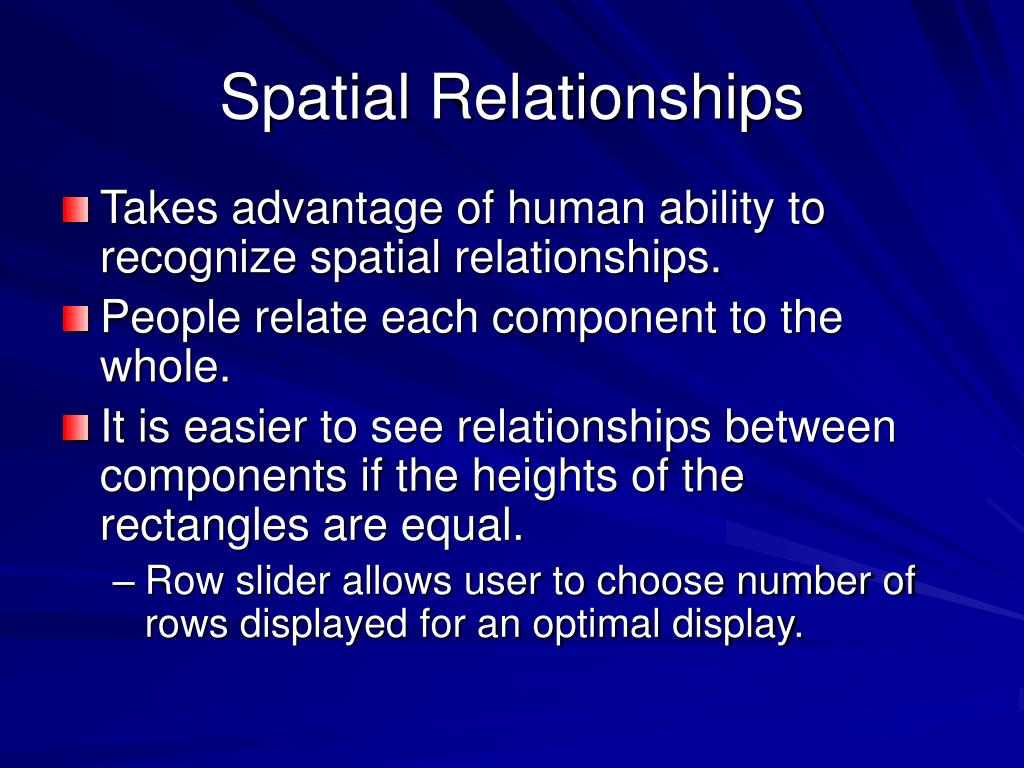 Spatial Relationships

Takes advantage of human ability to recognize spatial relationships.

People relate each component to the whole.

It is easier to see relationships between components if the heights of the rectangles are equal.

– Row slider allows user to choose number of rows displayed for an optimal display.